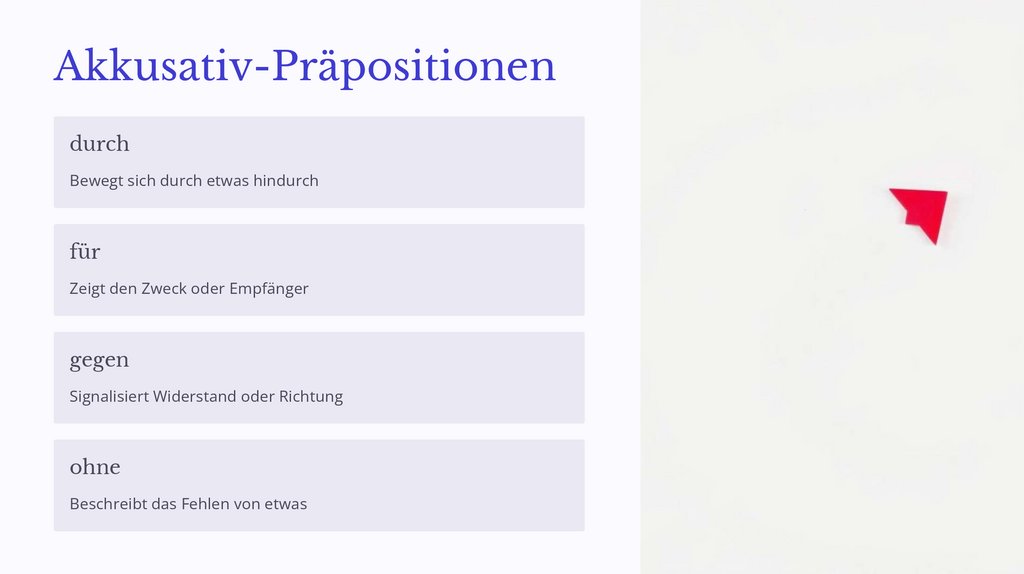 Akkusativ-Präpositionen

durch

Bewegt sich durch etwas hindurch

für

Zeigt den Zweck oder Empfänger

gegen

Signalisiert Widerstand oder Richtung

ohne

Beschreibt das Fehlen von etwas